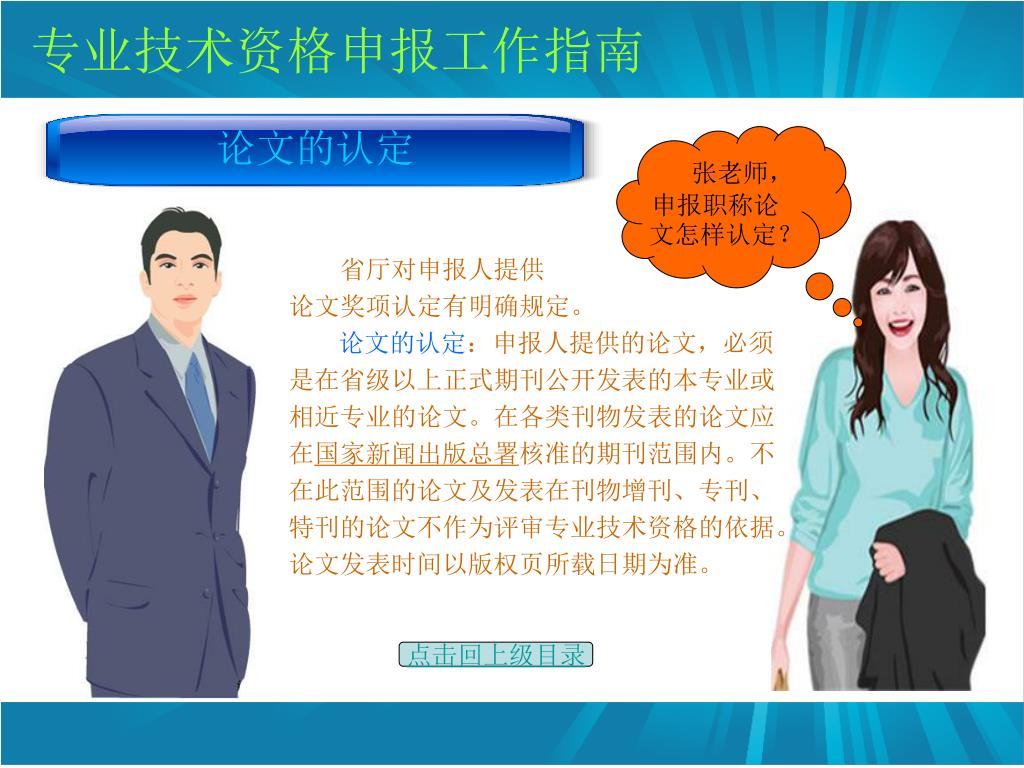 专业技术资格申报工作指南

论文的认定

张老师，申报职称论文怎样认定？

省厅对申报人提供论文奖项认定有明确规定。

论文的认定：申报人提供的论文，必须是在省级以上正式期刊公开发表的本专业或相近专业的论文。在各类刊物发表的论文应在国家新闻出版总署核准的期刊范围内。不在此范围的论文及发表在刊物增刊、专刊、特刊的论文不作为评审专业技术资格的依据。论文发表时间以版权页所载日期为准。

点击回上级目录